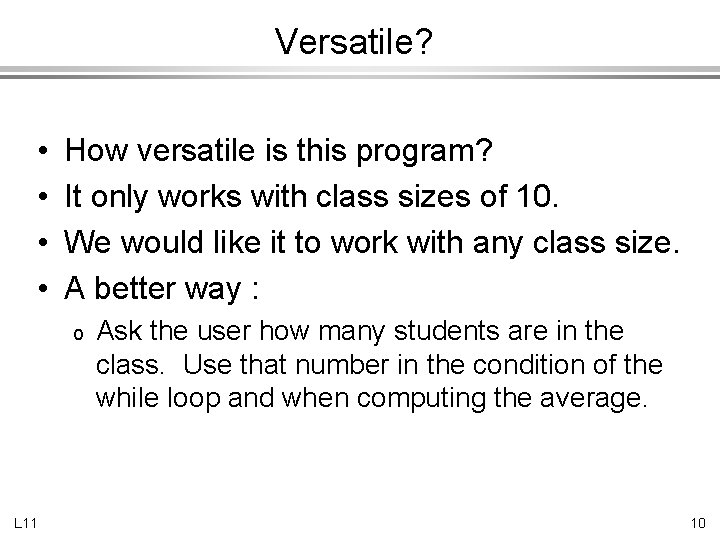 Versatile?

• How versatile is this program?
• It only works with class sizes of 10.
• We would like it to work with any class size.
• A better way :
  o Ask the user how many students are in the class. Use that number in the condition of the while loop and when computing the average.

L11

10